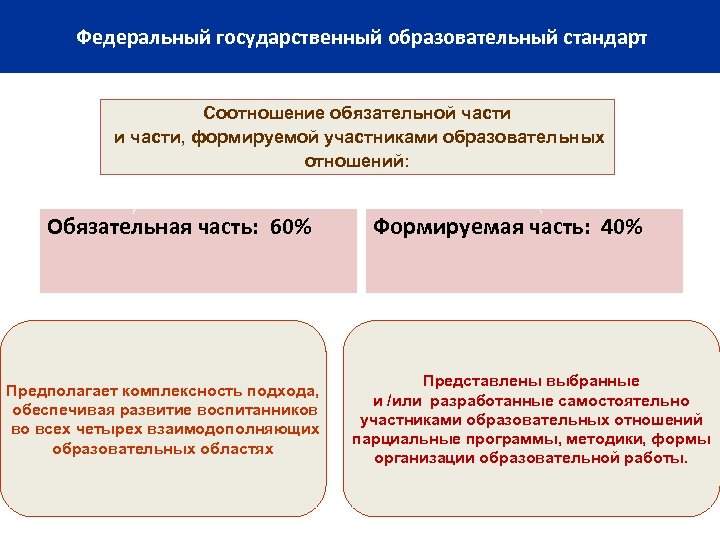 Федеральный государственный образовательный стандарт

Соотношение обязательной части и части, формируемой участниками образовательных отношений:

Обязательная часть: 60%

Формируемая часть: 40%

Предполагает комплексность подхода, обеспечивая развитие воспитанников во всех четырех взаимодополняющих образовательных областях

Представлены выбранные и /или разработанные самостоятельно участниками образовательных отношений парциальные программы, методики, формы организации образовательной работы.